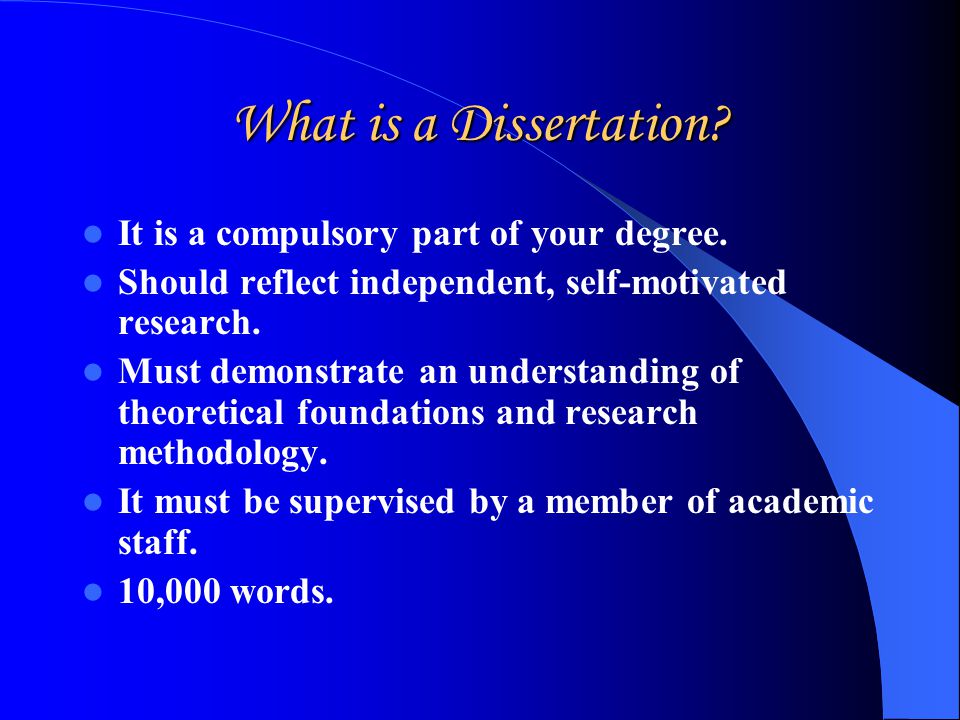 What is a Dissertation?

- It is a compulsory part of your degree.
- Should reflect independent, self-motivated research.
- Must demonstrate an understanding of theoretical foundations and research methodology.
- It must be supervised by a member of academic staff.
- 10,000 words.